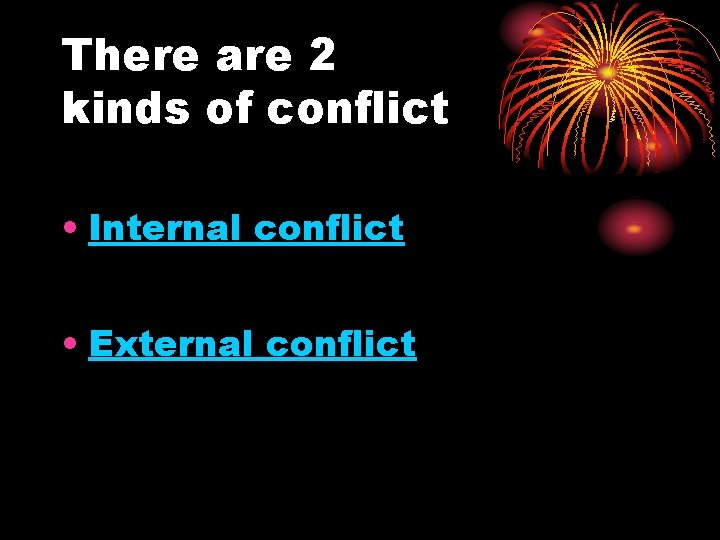 There are 2 kinds of conflict

• Internal conflict

• External conflict